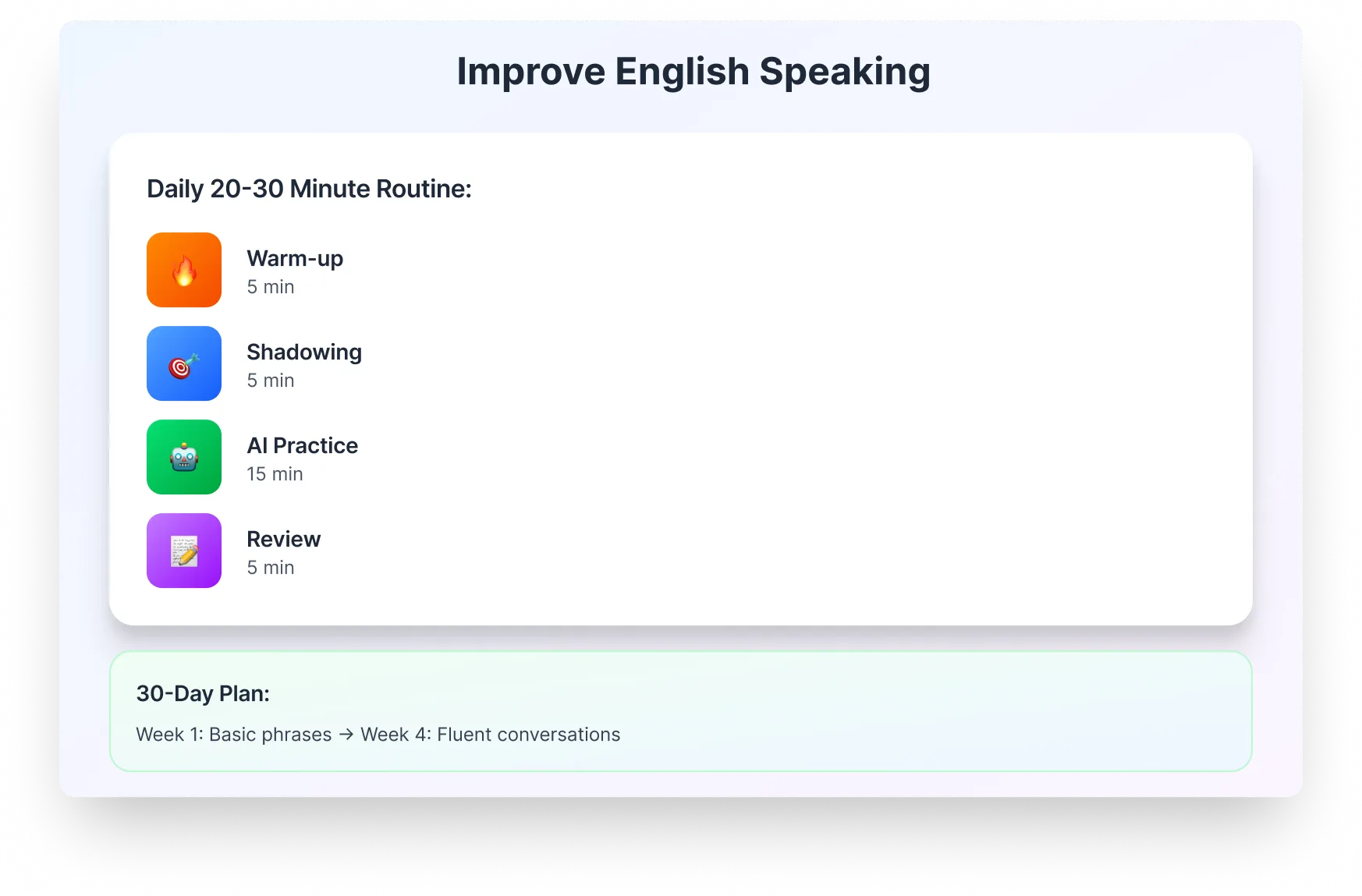 Improve English Speaking

Daily 20-30 Minute Routine:

Warm-up
5 min

Shadowing
5 min

AI Practice
15 min

Review
5 min

30-Day Plan:

Week 1: Basic phrases → Week 4: Fluent conversations